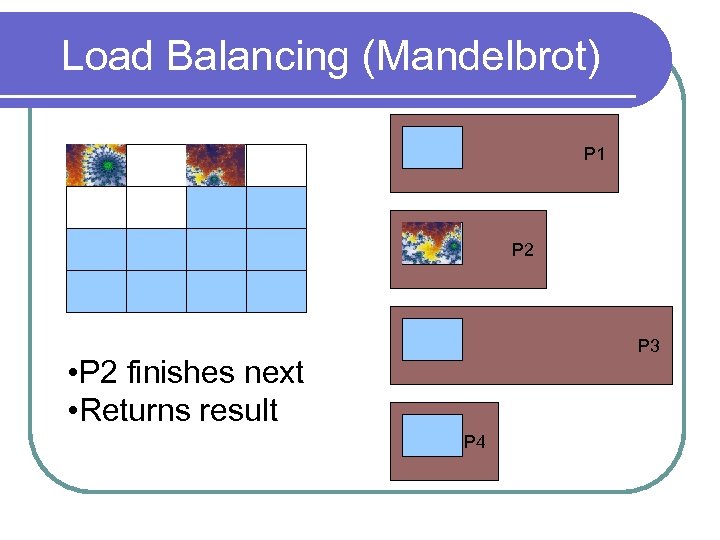 Load Balancing (Mandelbrot)

P1

P2

P3

P4

•P2 finishes next
•Returns result